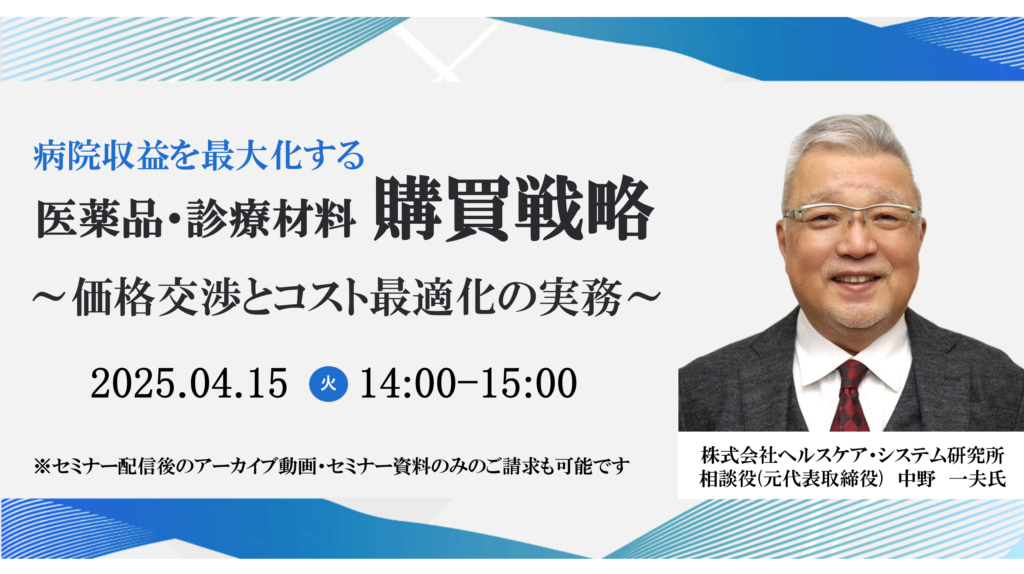 病院収益を最大化する
医薬品・診療材料 購買戦略
～価格交渉とコスト最適化の実務～

2025.04.15 火 14:00-15:00

※セミナー配信後のアーカイブ動画・セミナー資料のみのご請求も可能です

株式会社ヘルスケア・システム研究所
相談役(元代表取締役) 中野 一夫氏